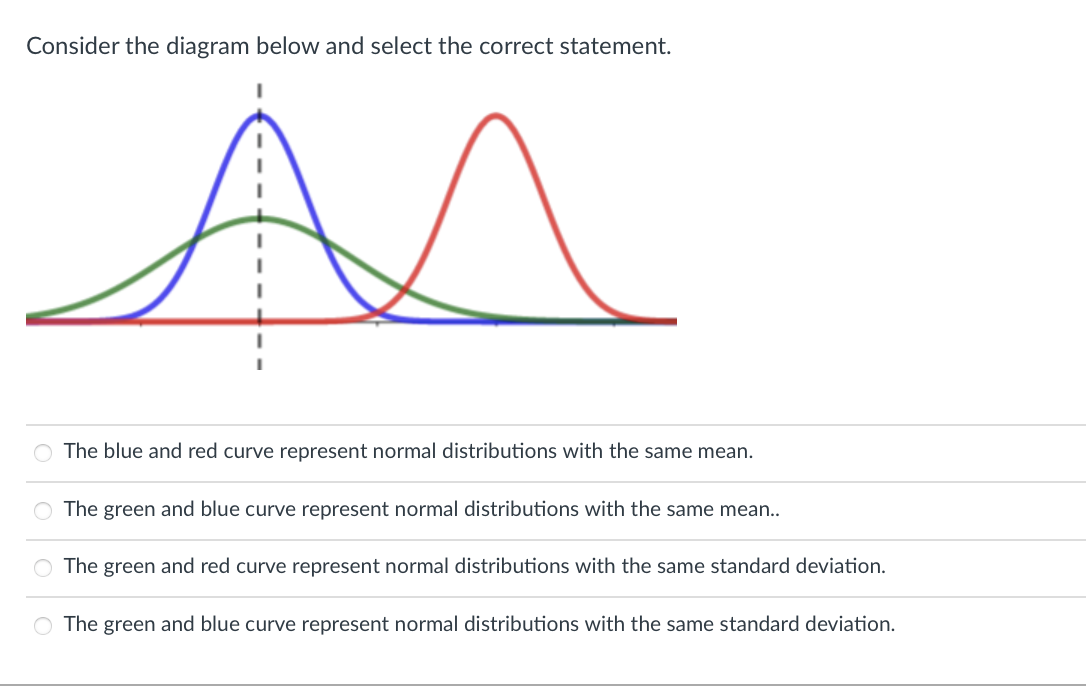 Consider the diagram below and select the correct statement.

The blue and red curve represent normal distributions with the same mean.

The green and blue curve represent normal distributions with the same mean..

The green and red curve represent normal distributions with the same standard deviation.

The green and blue curve represent normal distributions with the same standard deviation.